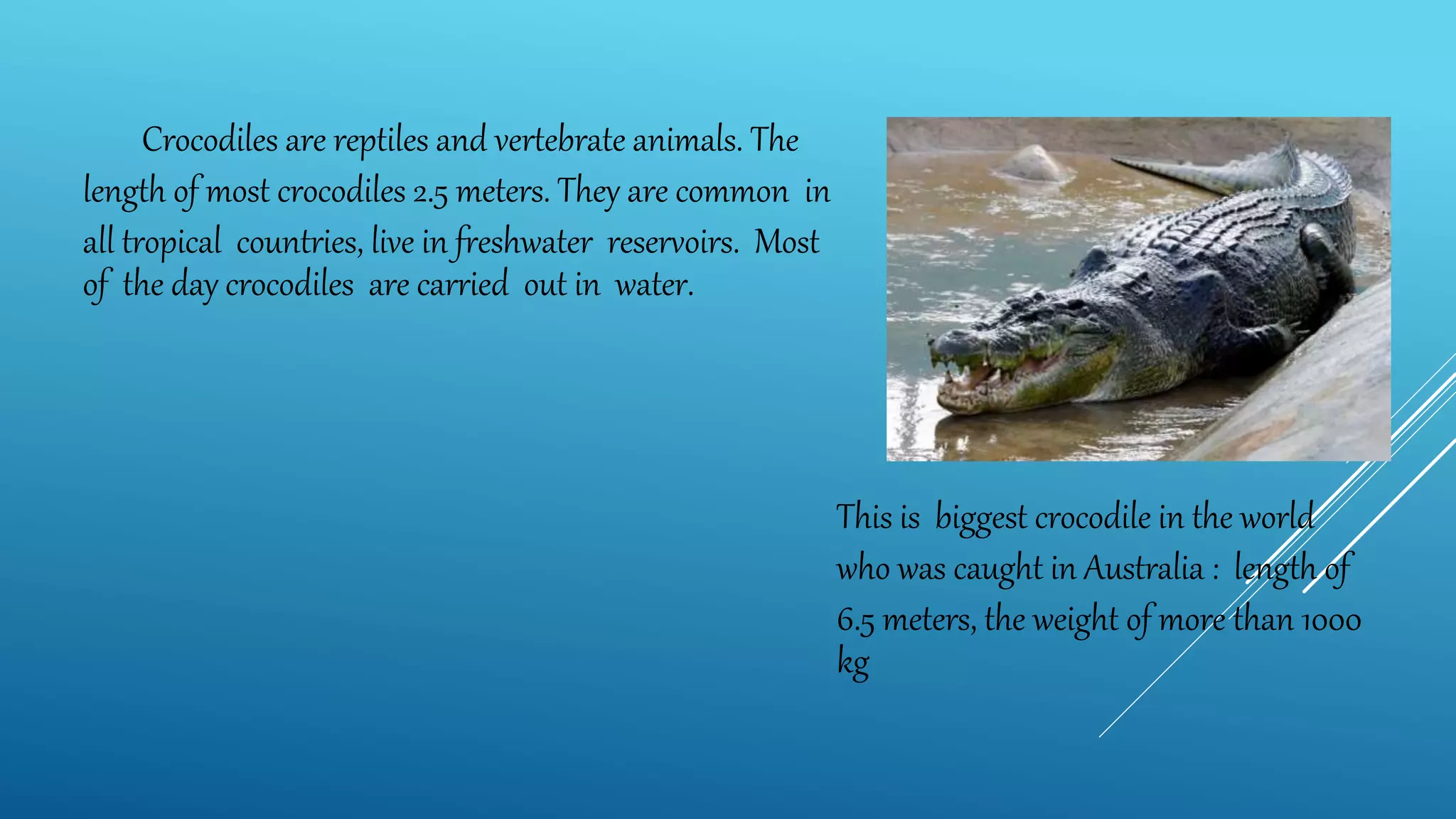 Crocodiles are reptiles and vertebrate animals. The length of most crocodiles 2.5 meters. They are common in all tropical countries, live in freshwater reservoirs. Most of the day crocodiles are carried out in water.

This is biggest crocodile in the world who was caught in Australia : length of 6.5 meters, the weight of more than 1000 kg